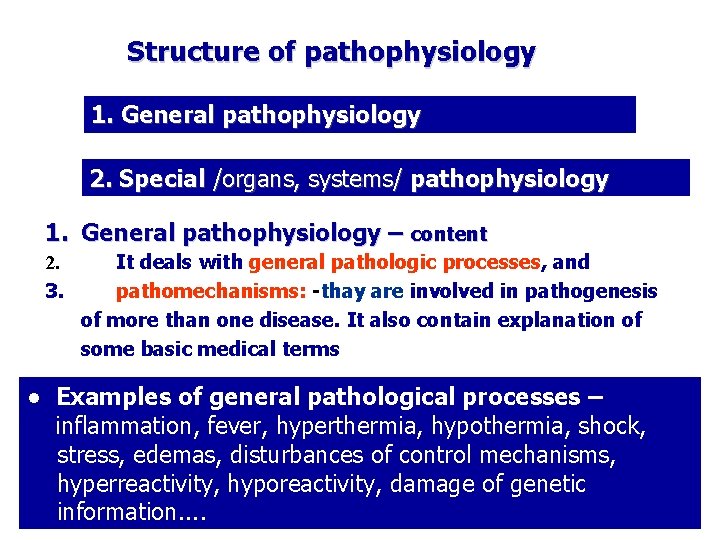 Structure of pathophysiology

1. General pathophysiology

2. Special /organs, systems/ pathophysiology

1. General pathophysiology – content
2. It deals with general pathologic processes, and
3. pathomechanisms: -thay are involved in pathogenesis of more than one disease. It also contain explanation of some basic medical terms

• Examples of general pathological processes – inflammation, fever, hyperthermia, hypothermia, shock, stress, edemas, disturbances of control mechanisms, hyperreactivity, hyporeactivity, damage of genetic information....